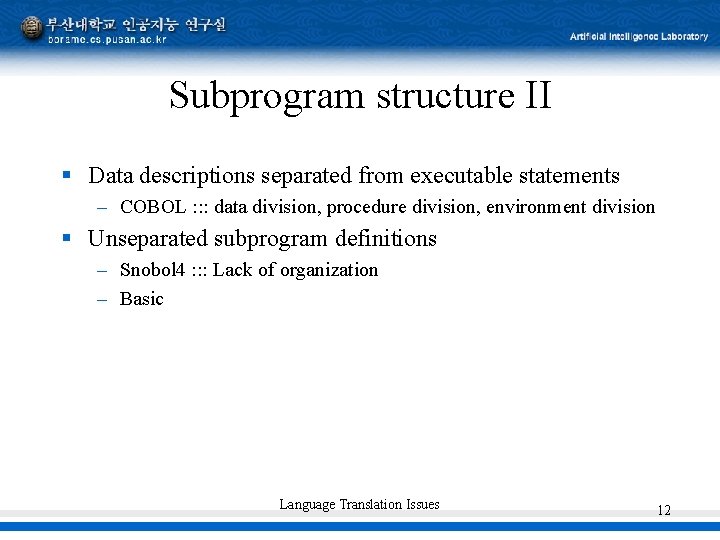 부산대학교 인공지능 연구실
borame.cs.pusan.ac.kr

Artificial Intelligence Laboratory

Subprogram structure II

• Data descriptions separated from executable statements
- COBOL ::: data division, procedure division, environment division

• Unseparated subprogram definitions
- Snobol4 ::: Lack of organization
- Basic

Language Translation Issues

12